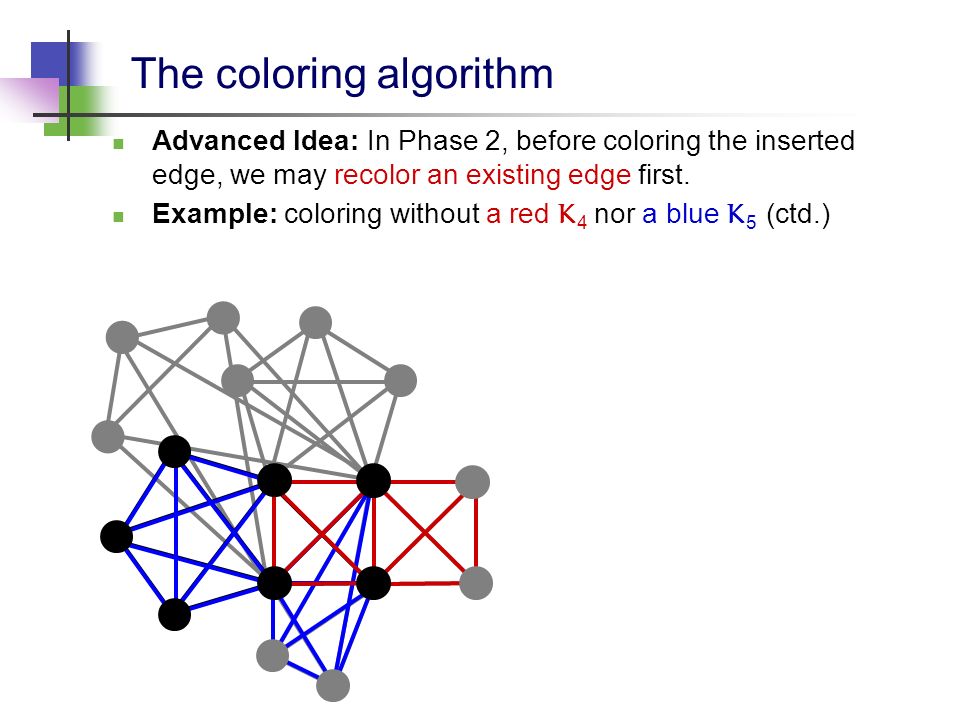 The coloring algorithm

Advanced Idea: In Phase 2, before coloring the inserted edge, we may recolor an existing edge first.

Example: coloring without a red $K_4$ nor a blue $K_5$ (ctd.)